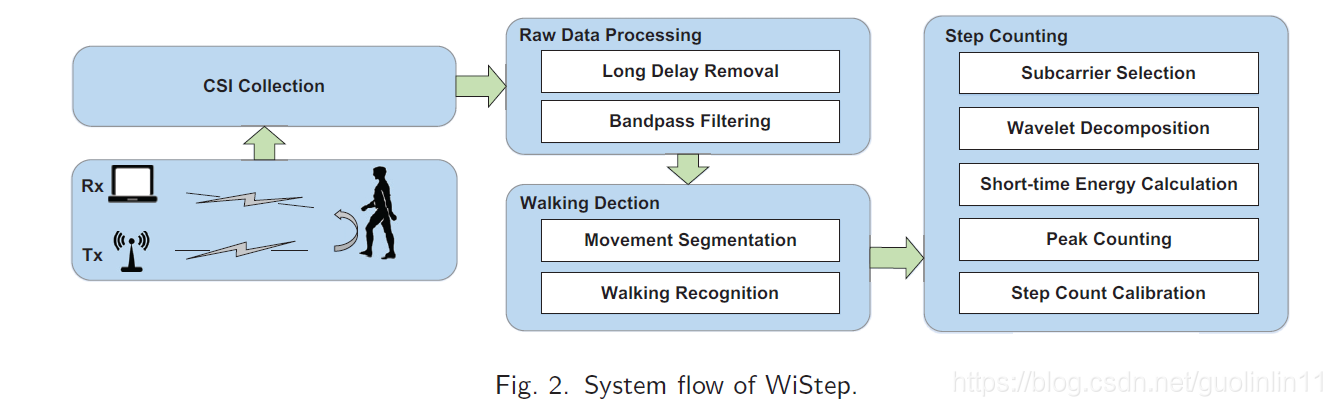 CSI Collection

Rx

Tx

Raw Data Processing

Long Delay Removal

Bandpass Filtering

Walking Dection

Movement Segmentation

Walking Recognition

Step Counting

Subcarrier Selection

Wavelet Decomposition

Short-time Energy Calculation

Peak Counting

Step Count Calibration

Fig. 2. System flow of WiStep.

https://blog.csdn.net/guolinlin11